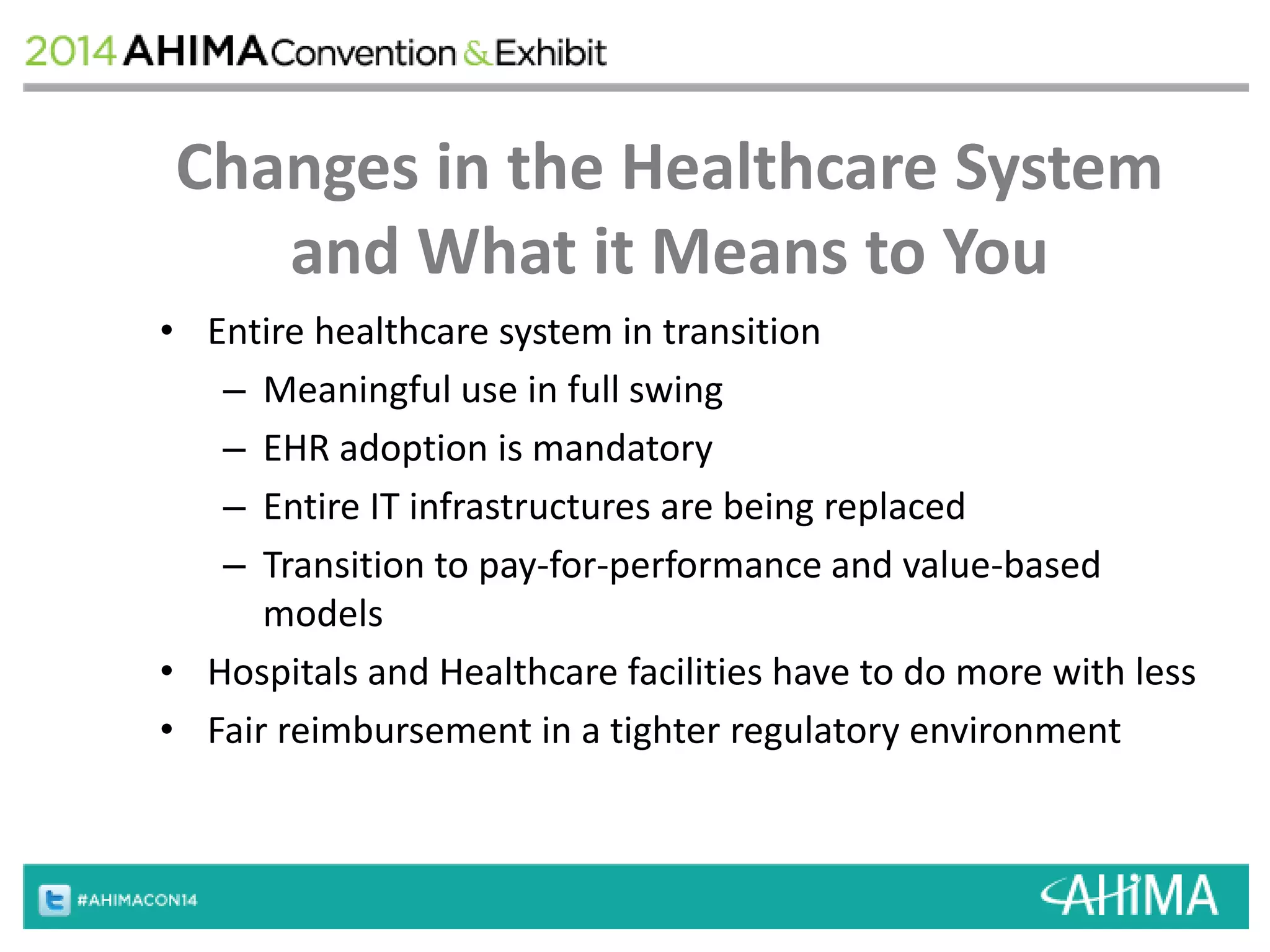 2014 AHIMA Convention & Exhibit

Changes in the Healthcare System and What it Means to You

• Entire healthcare system in transition
– Meaningful use in full swing
– EHR adoption is mandatory
– Entire IT infrastructures are being replaced
– Transition to pay-for-performance and value-based models
• Hospitals and Healthcare facilities have to do more with less
• Fair reimbursement in a tighter regulatory environment

#AHIMACON14

AHIMA